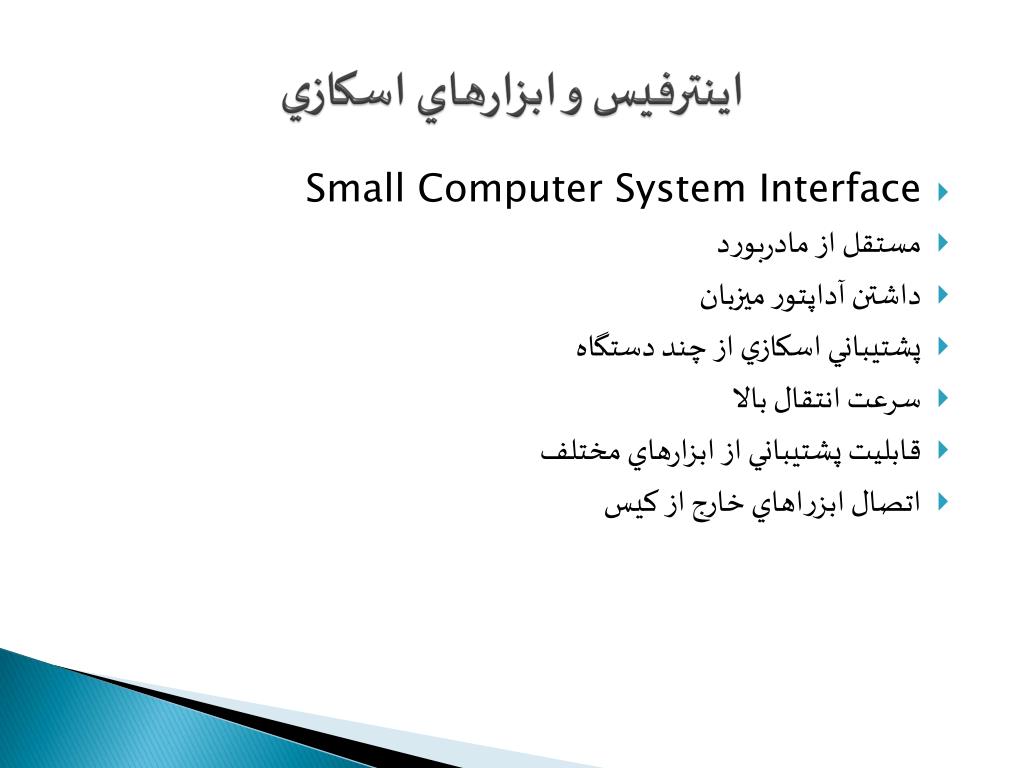 اينترفيس و ابزارهاي اسكازي

Small Computer System Interface

مستقل از مادربورد

داشتن آداپتور ميزبان

پشتيباني اسكازي از چند دستگاه

سرعت انتقال بالا

قابليت پشتيباني از ابزارهاي مختلف

اتصال ابزراهاي خارج از كيس